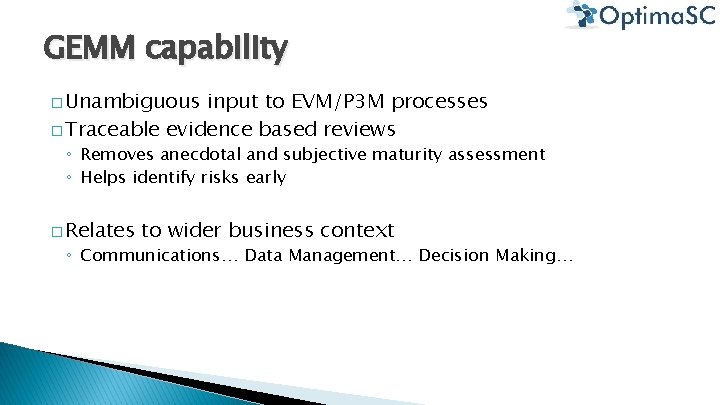 OptimaSC

GEMM capability

□ Unambiguous input to EVM/P3M processes

□ Traceable evidence based reviews

◦ Removes anecdotal and subjective maturity assessment

◦ Helps identify risks early

□ Relates to wider business context

◦ Communications… Data Management… Decision Making…